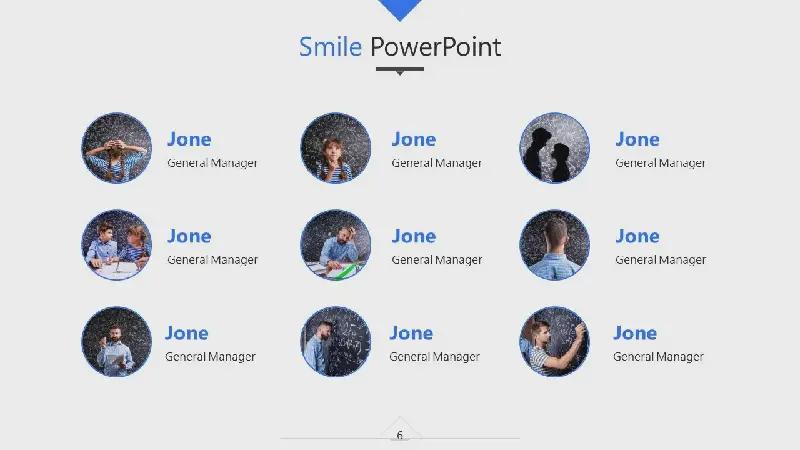 Smile PowerPoint

Jone
General Manager

Jone
General Manager

Jone
General Manager

Jone
General Manager

Jone
General Manager

Jone
General Manager

Jone
General Manager

Jone
General Manager

Jone
General Manager

6